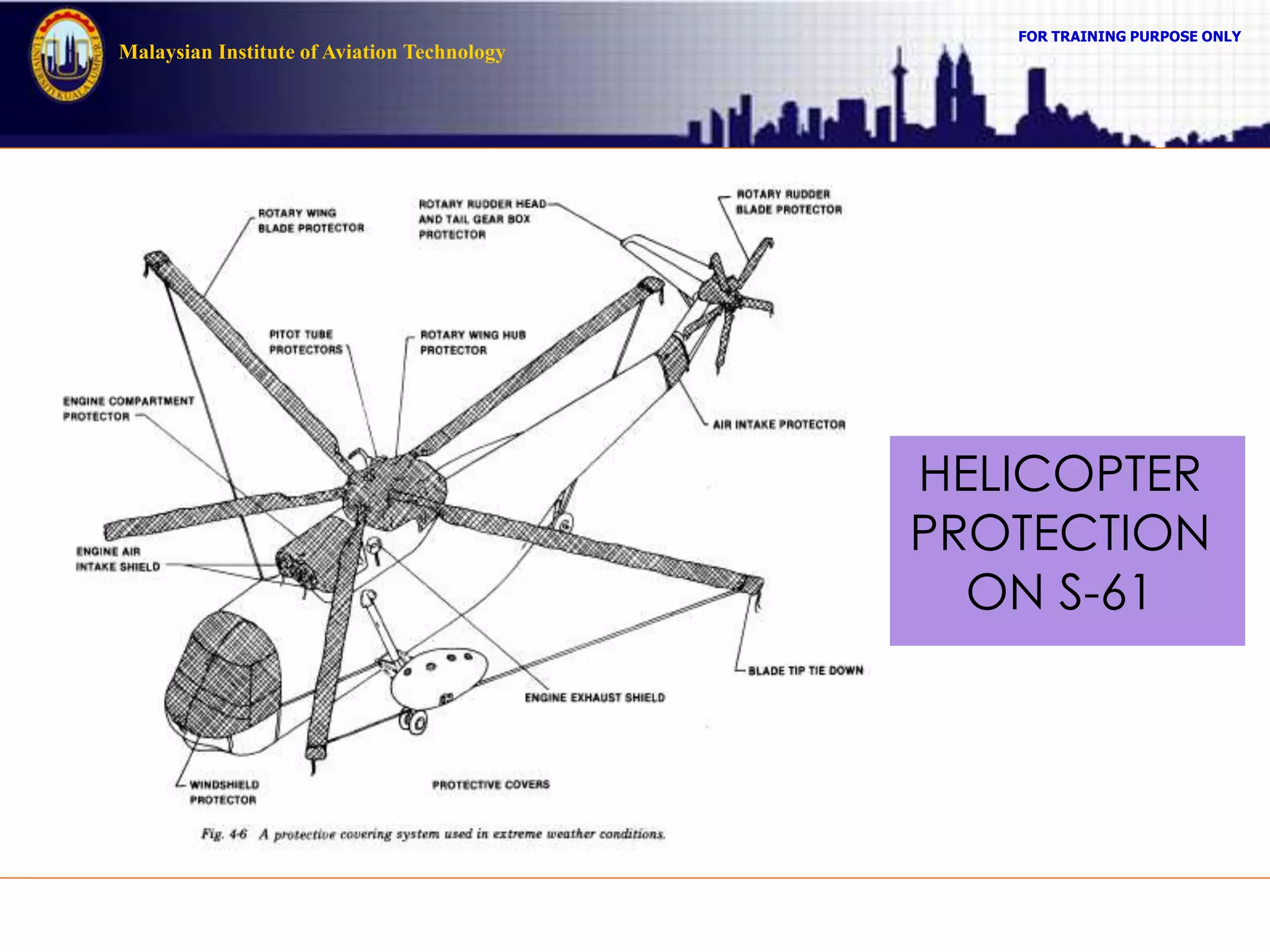 UNIVERSITI KUALA LUMPUR

Malaysian Institute of Aviation Technology

FOR TRAINING PURPOSE ONLY

ROTARY WING BLADE PROTECTOR

ROTARY RUDDER HEAD AND TAIL GEAR BOX PROTECTOR

ROTARY RUDDER BLADE PROTECTOR

PITOT TUBE PROTECTORS

ROTARY WING HUB PROTECTOR

ENGINE COMPARTMENT PROTECTOR

AIR INTAKE PROTECTOR

ENGINE AIR INTAKE SHIELD

BLADE TIP TIE DOWN

ENGINE EXHAUST SHIELD

WINDSHIELD PROTECTOR

PROTECTIVE COVERS

Fig. 4-6 A protective covering system used in extreme weather conditions.

HELICOPTER PROTECTION ON S-61